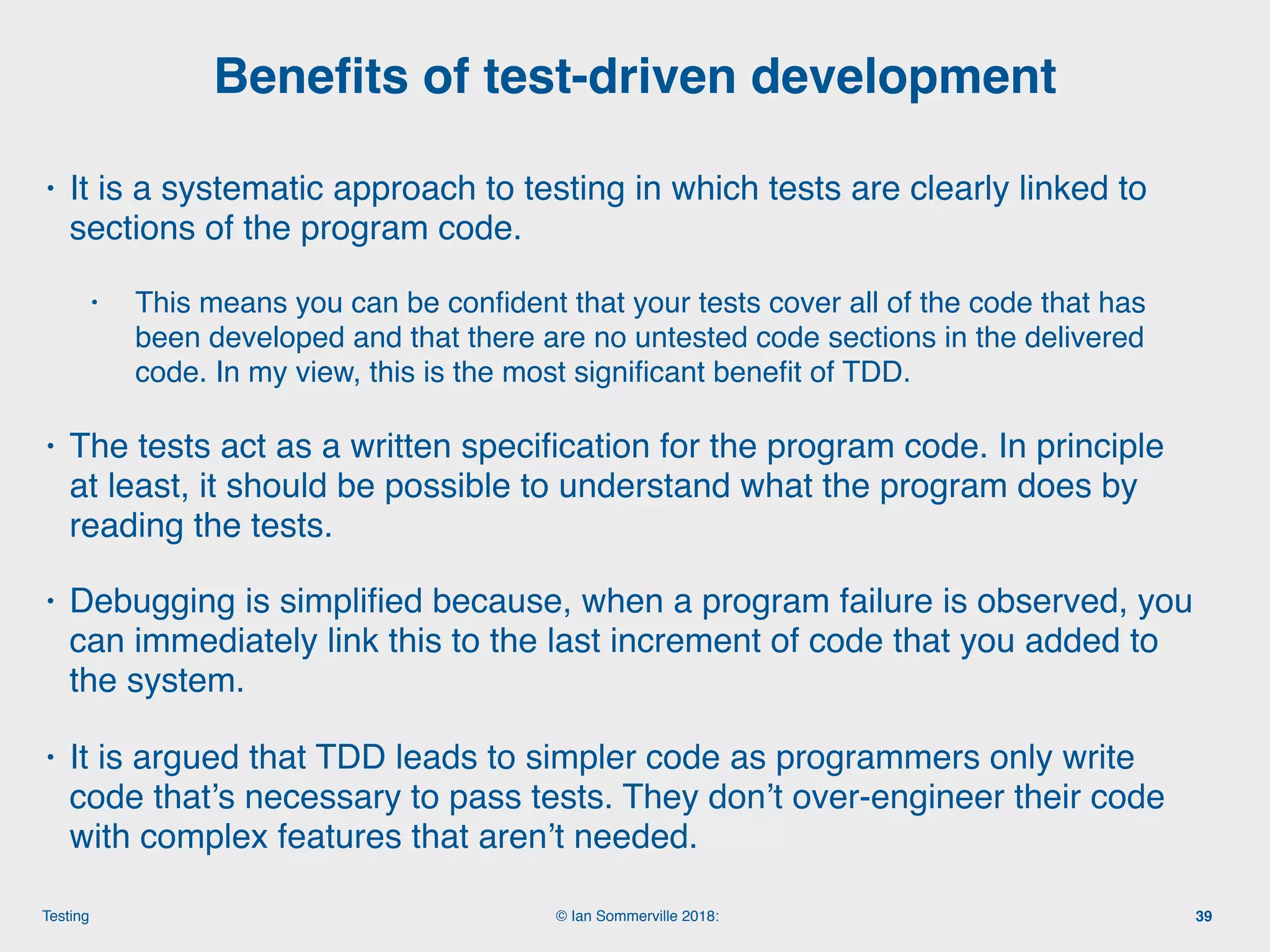 Benefits of test-driven development

• It is a systematic approach to testing in which tests are clearly linked to sections of the program code.

• This means you can be confident that your tests cover all of the code that has been developed and that there are no untested code sections in the delivered code. In my view, this is the most significant benefit of TDD.

• The tests act as a written specification for the program code. In principle at least, it should be possible to understand what the program does by reading the tests.

• Debugging is simplified because, when a program failure is observed, you can immediately link this to the last increment of code that you added to the system.

• It is argued that TDD leads to simpler code as programmers only write code that's necessary to pass tests. They don't over-engineer their code with complex features that aren't needed.

Testing

© Ian Sommerville 2018:

39